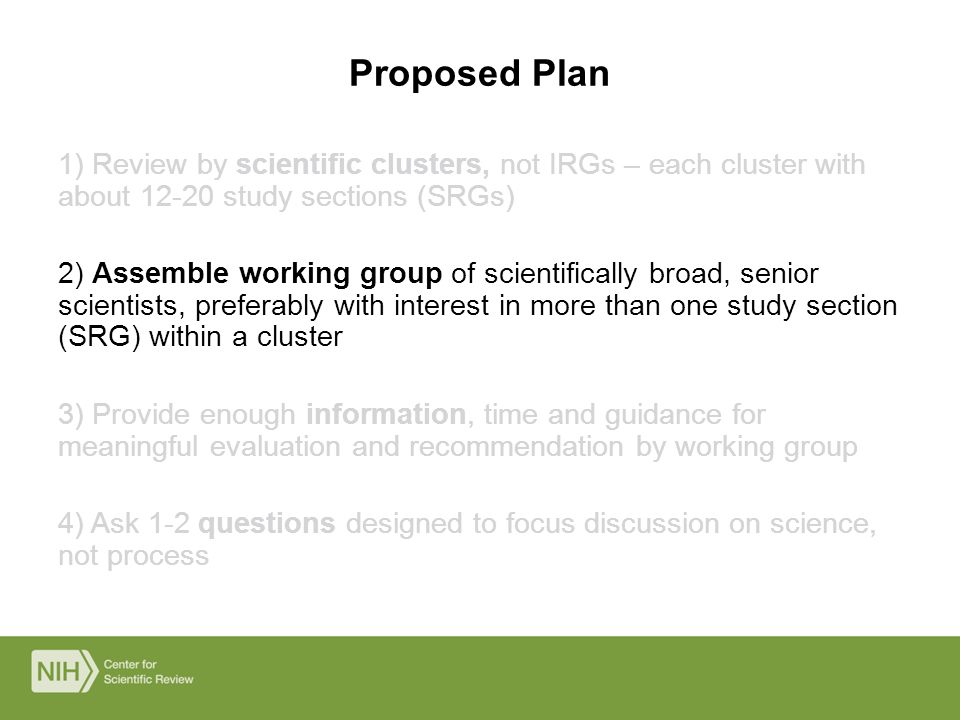 Proposed Plan

1) Review by scientific clusters, not IRGs – each cluster with about 12-20 study sections (SRGs)

2) Assemble working group of scientifically broad, senior scientists, preferably with interest in more than one study section (SRG) within a cluster

3) Provide enough information, time and guidance for meaningful evaluation and recommendation by working group

4) Ask 1-2 questions designed to focus discussion on science, not process

NIH Center for Scientific Review